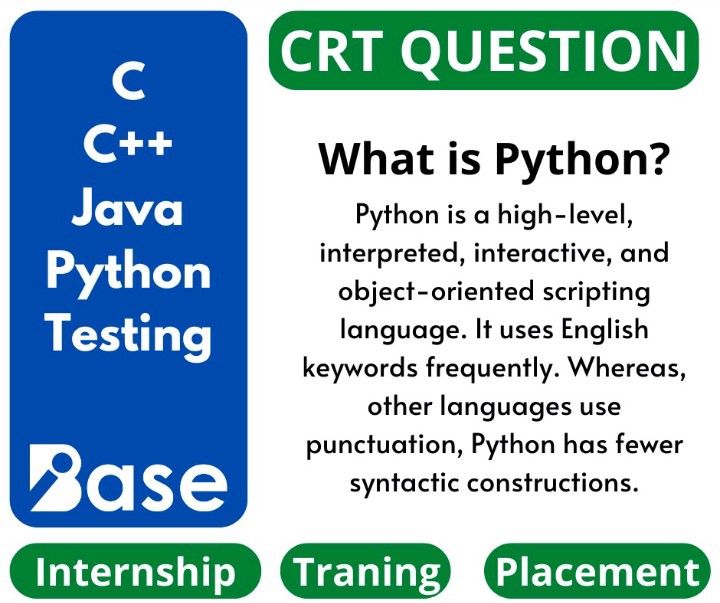 C
C++
Java
Python
Testing

Base

CRT QUESTION

What is Python?

Python is a high-level, interpreted, interactive, and object-oriented scripting language. It uses English keywords frequently. Whereas, other languages use punctuation, Python has fewer syntactic constructions.

Internship Traning Placement